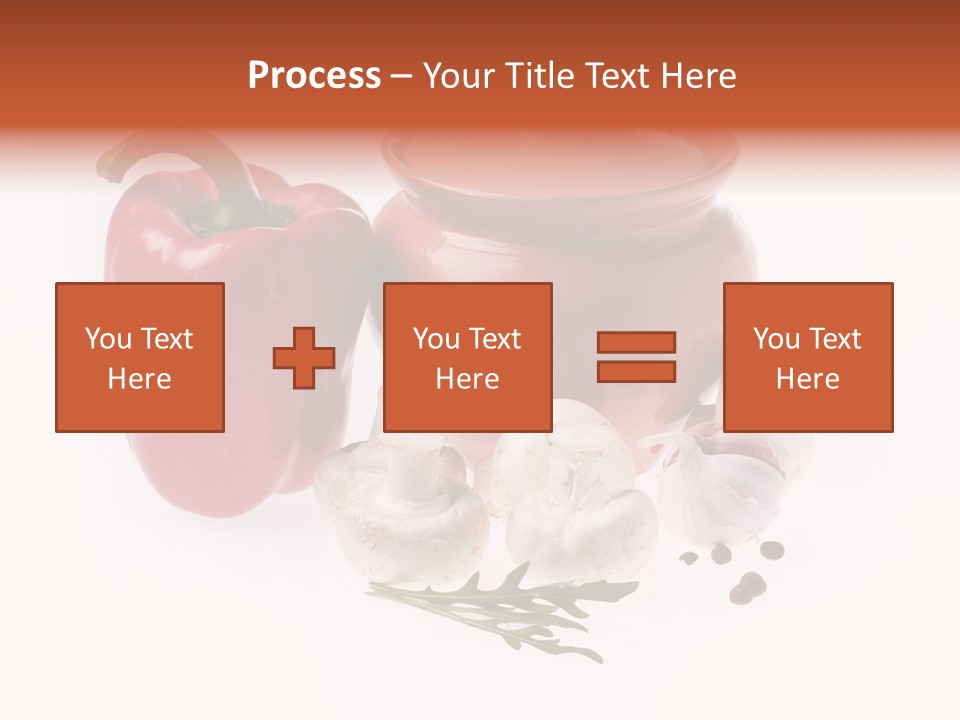 Process – Your Title Text Here

You Text Here

You Text Here

You Text Here